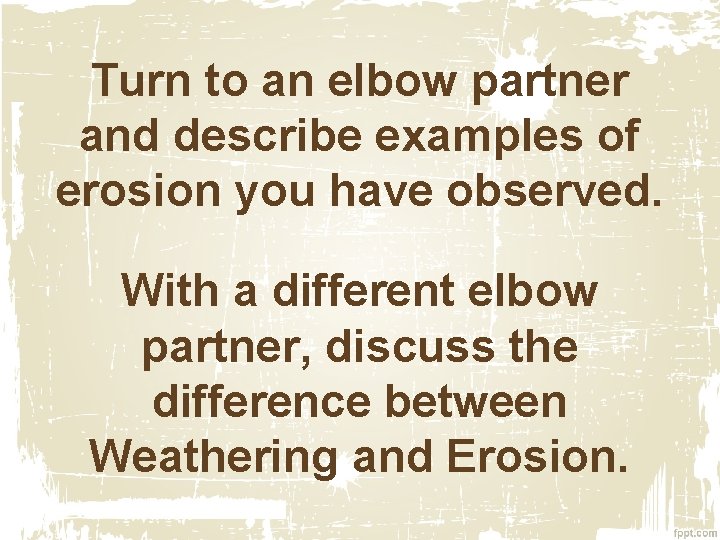 Turn to an elbow partner and describe examples of erosion you have observed.

With a different elbow partner, discuss the difference between Weathering and Erosion.

fppt.com